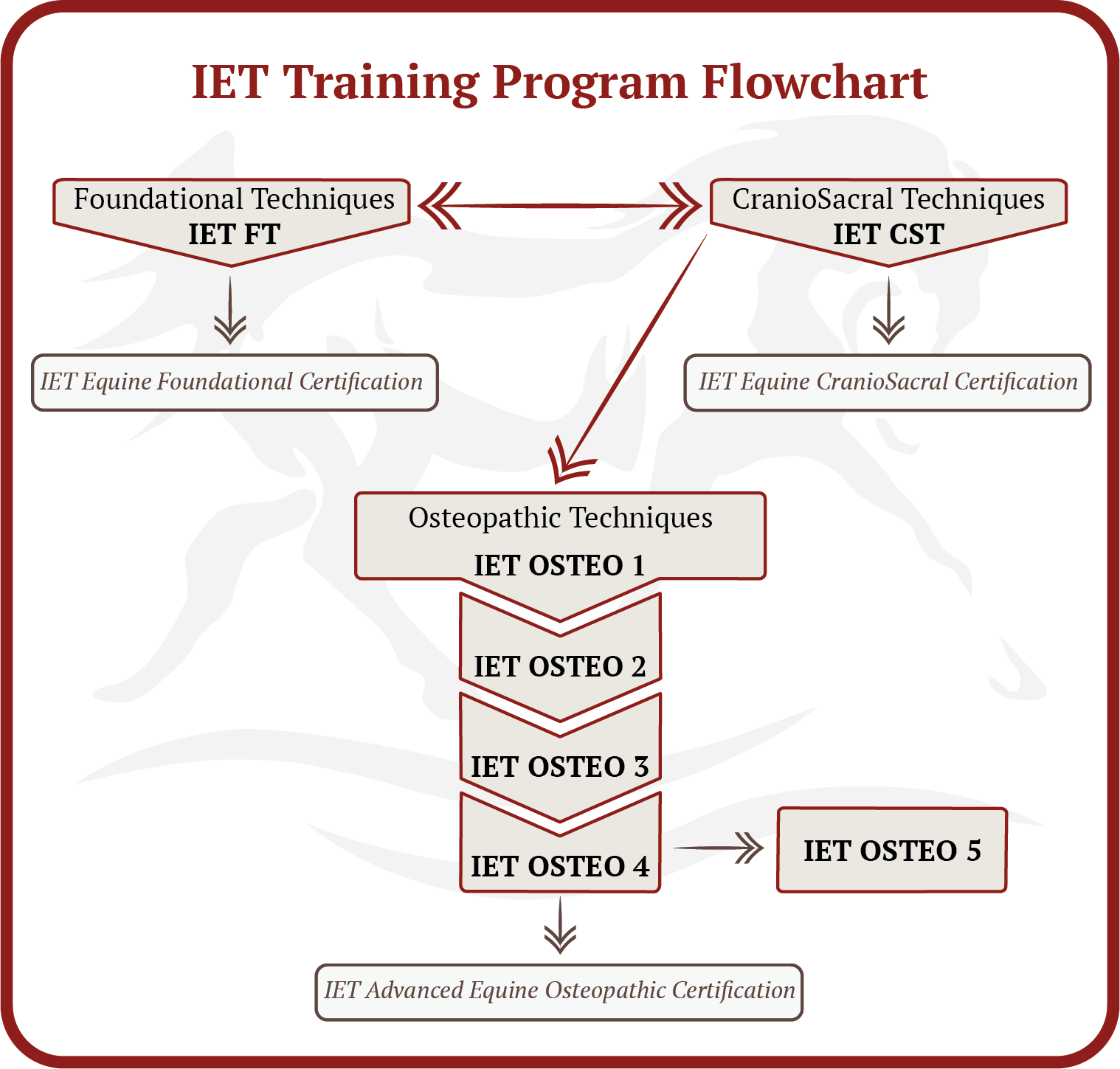 IET Training Program Flowchart

Foundational Techniques
IET FT

CranioSacral Techniques
IET CST

IET Equine Foundational Certification

IET Equine CranioSacral Certification

Osteopathic Techniques
IET OSTEO 1

IET OSTEO 2

IET OSTEO 3

IET OSTEO 4

IET OSTEO 5

IET Advanced Equine Osteopathic Certification